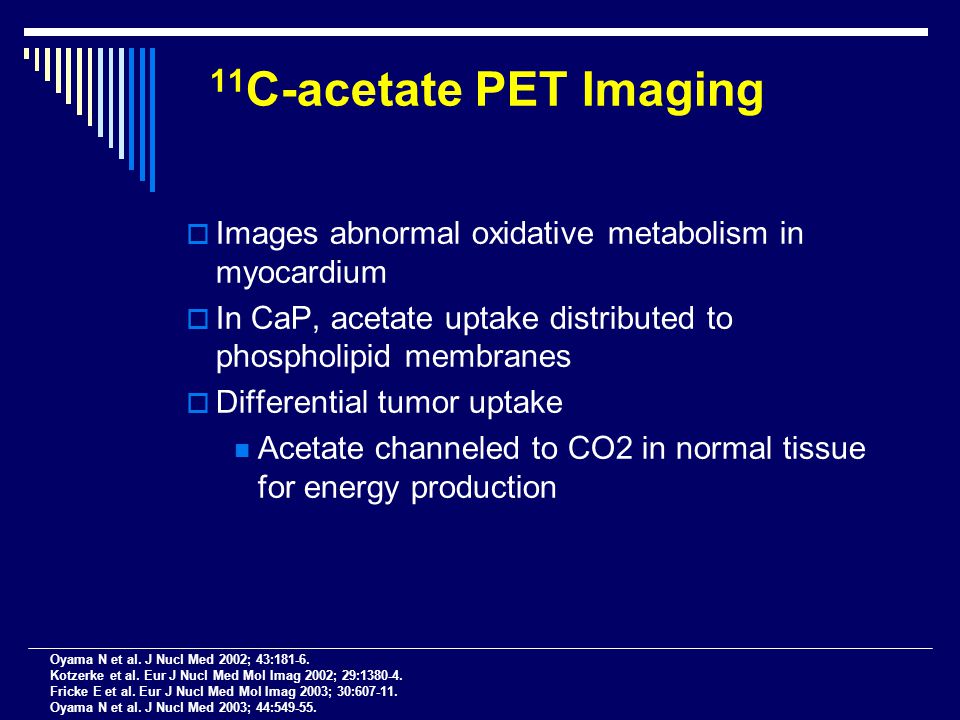 $^{11}$C-acetate PET Imaging

Images abnormal oxidative metabolism in myocardium

In CaP, acetate uptake distributed to phospholipid membranes

Differential tumor uptake

Acetate channeled to CO2 in normal tissue for energy production

Oyama N et al. J Nucl Med 2002; 43:181-6.
Kotzerke et al. Eur J Nucl Med Mol Imag 2002; 29:1380-4.
Fricke E et al. Eur J Nucl Med Mol Imag 2003; 30:607-11.
Oyama N et al. J Nucl Med 2003; 44:549-55.